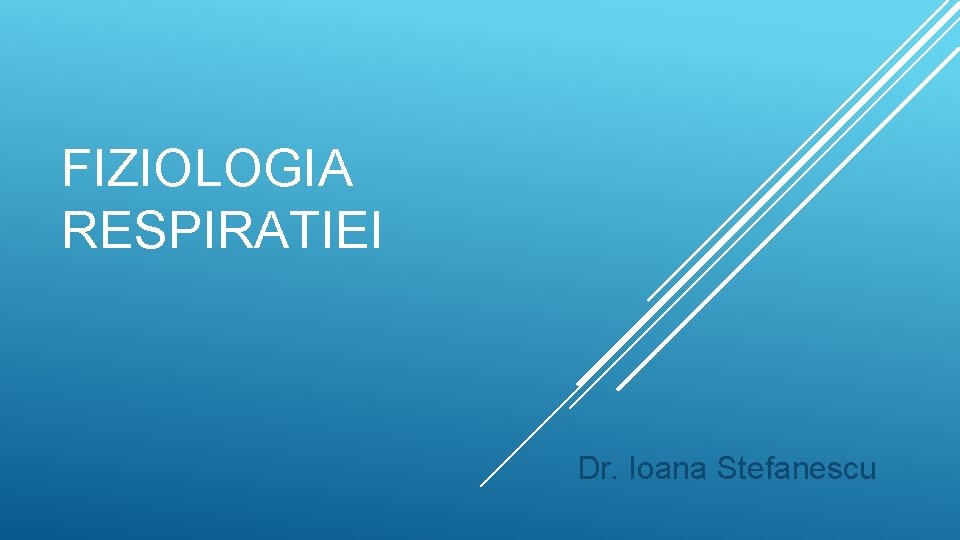 FIZIOLOGIA RESPIRATIEI

Dr. Ioana Stefanescu